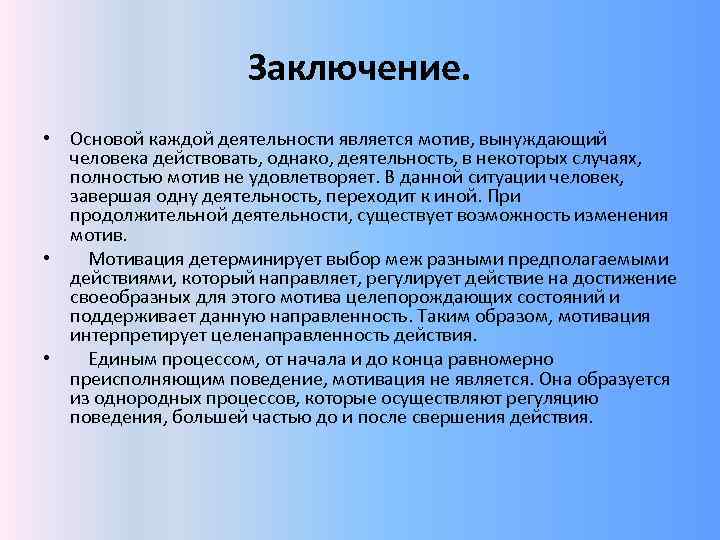 Заключение.

• Основой каждой деятельности является мотив, вынуждающий человека действовать, однако, деятельность, в некоторых случаях, полностью мотив не удовлетворяет. В данной ситуации человек, завершая одну деятельность, переходит к иной. При продолжительной деятельности, существует возможность изменения мотив.

• Мотивация детерминирует выбор меж разными предполагаемыми действиями, который направляет, регулирует действие на достижение своеобразных для этого мотива целепорождающих состояний и поддерживает данную направленность. Таким образом, мотивация интерпретирует целенаправленность действия.

• Единым процессом, от начала и до конца равномерно преисполняющим поведение, мотивация не является. Она образуется из однородных процессов, которые осуществляют регуляцию поведения, большей частью до и после свершения действия.